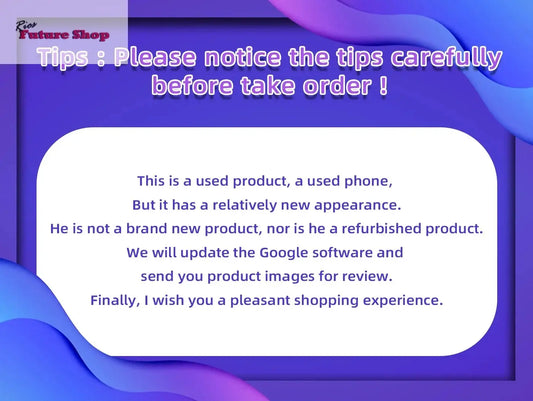 Rios
Future Shop

Tips : Please notice the tips carefully before take order !

This is a used product, a used phone,
But it has a relatively new appearance.
He is not a brand new product, nor is he a refurbished product.
We will update the Google software and
send you product images for review.
Finally, I wish you a pleasant shopping experience.